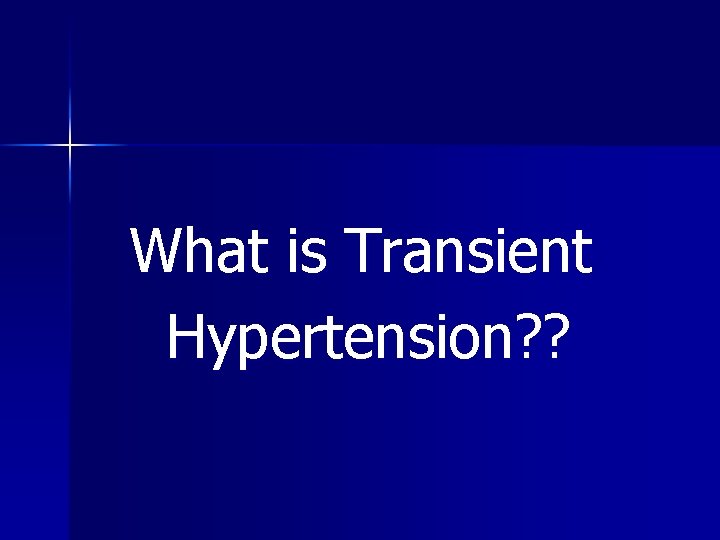 What is Transient Hypertension??